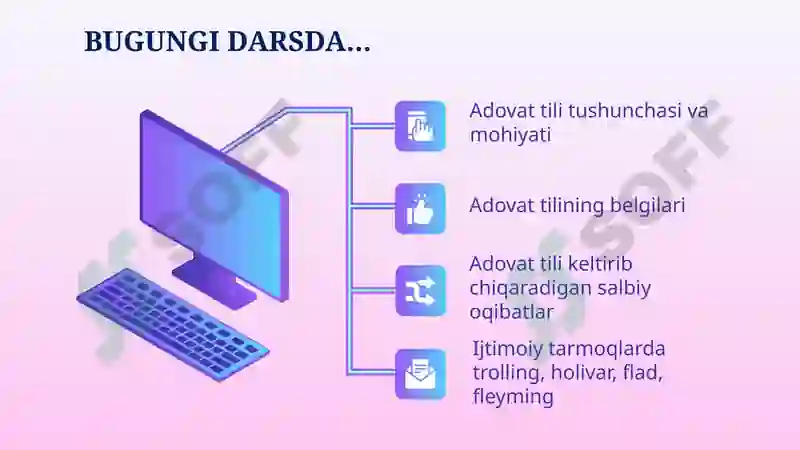 BUGUNGI DARSDA...

Adovat tili tushunchasi va mohiyati

Adovat tilining belgilari

Adovat tili keltirib chiqaradigan salbiy oqibatlar

Ijtimoiy tarmoqlarda trolling, holivar, flad, fleyming

SOFF

SOFF